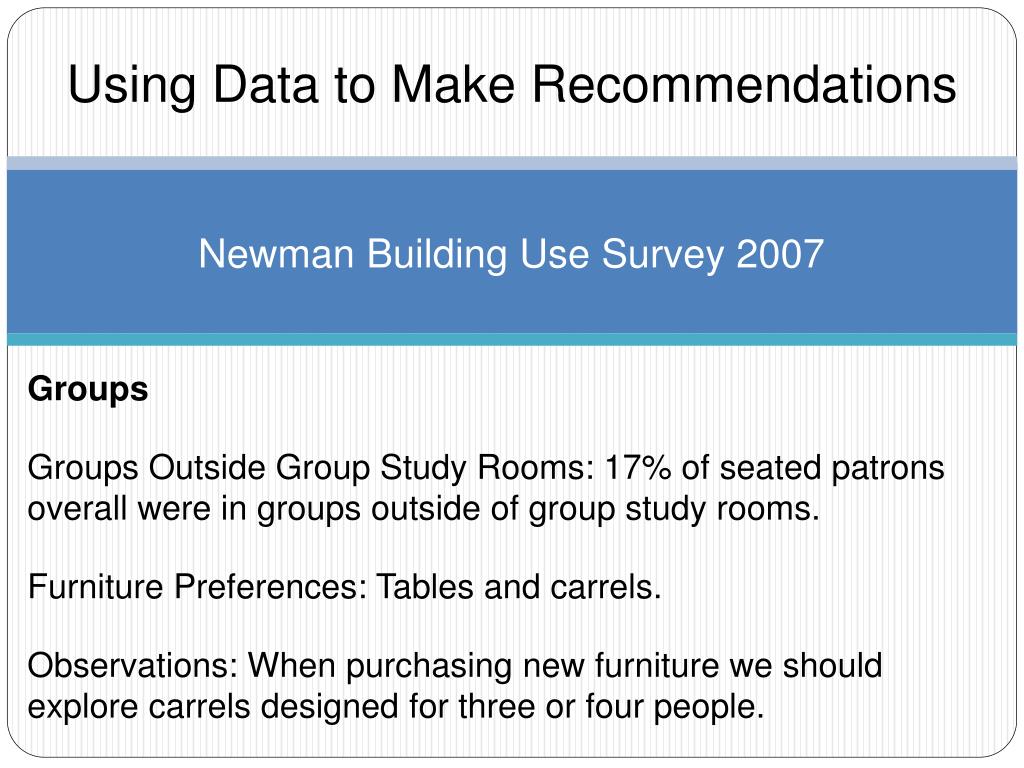 Using Data to Make Recommendations

Newman Building Use Survey 2007

Groups

Groups Outside Group Study Rooms: 17% of seated patrons overall were in groups outside of group study rooms.

Furniture Preferences: Tables and carrels.

Observations: When purchasing new furniture we should explore carrels designed for three or four people.